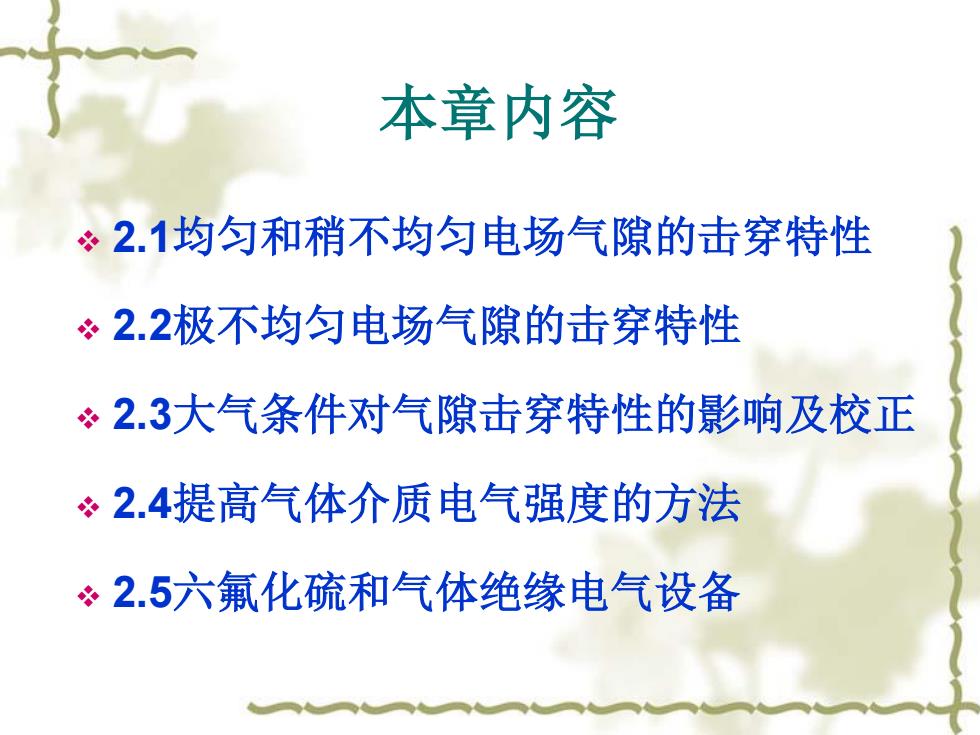 本章内容

❖ 2.1均匀和稍不均匀电场气隙的击穿特性

❖ 2.2极不均匀电场气隙的击穿特性

❖ 2.3大气条件对气隙击穿特性的影响及校正

❖ 2.4提高气体介质电气强度的方法

❖ 2.5六氟化硫和气体绝缘电气设备